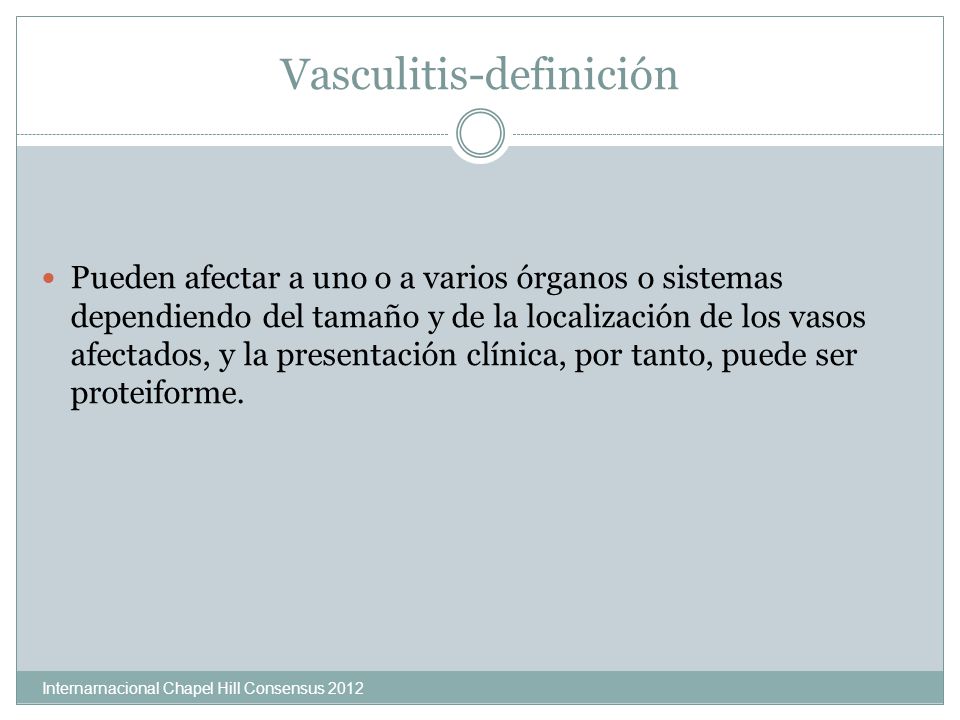 Vasculitis-definición

Pueden afectar a uno o a varios órganos o sistemas dependiendo del tamaño y de la localización de los vasos afectados, y la presentación clínica, por tanto, puede ser proteiforme.

Internarnacional Chapel Hill Consensus 2012